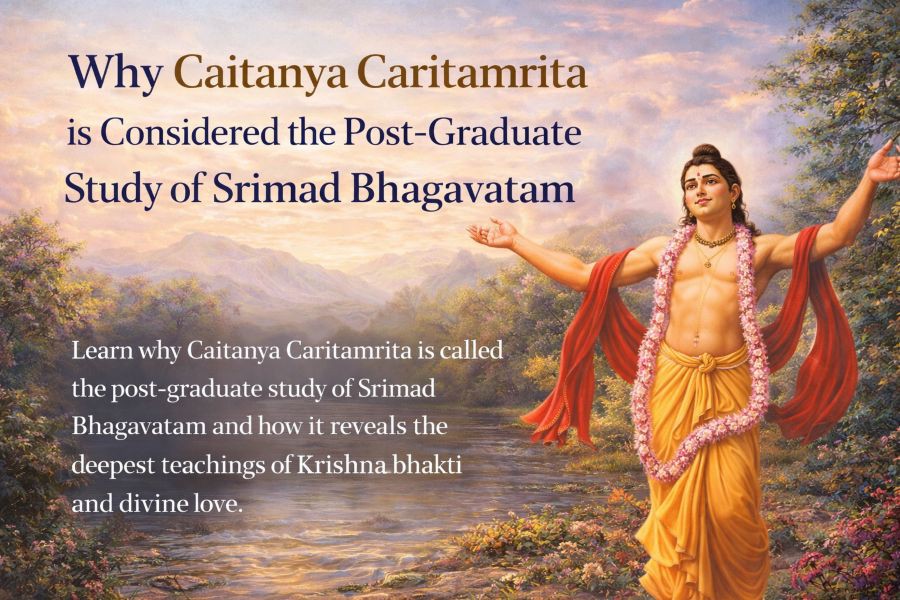 Why Caitanya Caritamrita is Considered the Post-Graduate Study of Srimad Bhagavatam

Learn why Caitanya Caritamrita is called the post-graduate study of Srimad Bhagavatam and how it reveals the deepest teachings of Krishna bhakti and divine love.